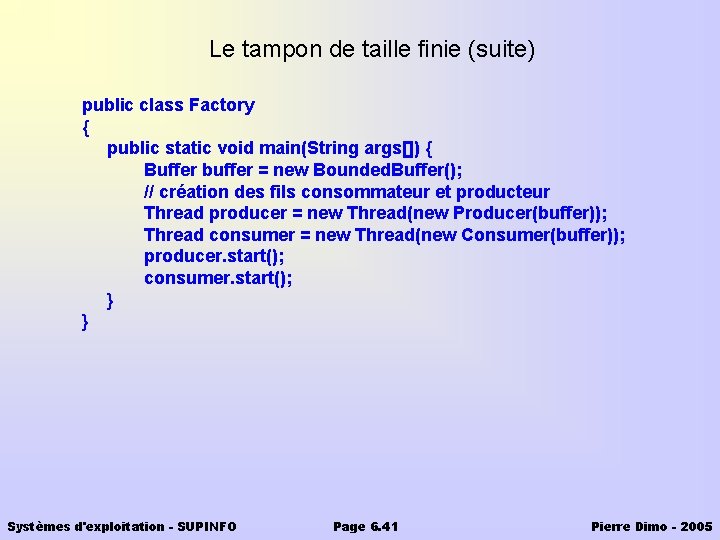 Le tampon de taille finie (suite)

public class Factory
{
public static void main(String args[]) {
Buffer buffer = new BoundedBuffer();
// création des fils consommateur et producteur
Thread producer = new Thread(new Producer(buffer));
Thread consumer = new Thread(new Consumer(buffer));
producer.start();
consumer.start();
}
}

Systèmes d'exploitation - SUPINFO

Page 6.41

Pierre Dimo - 2005